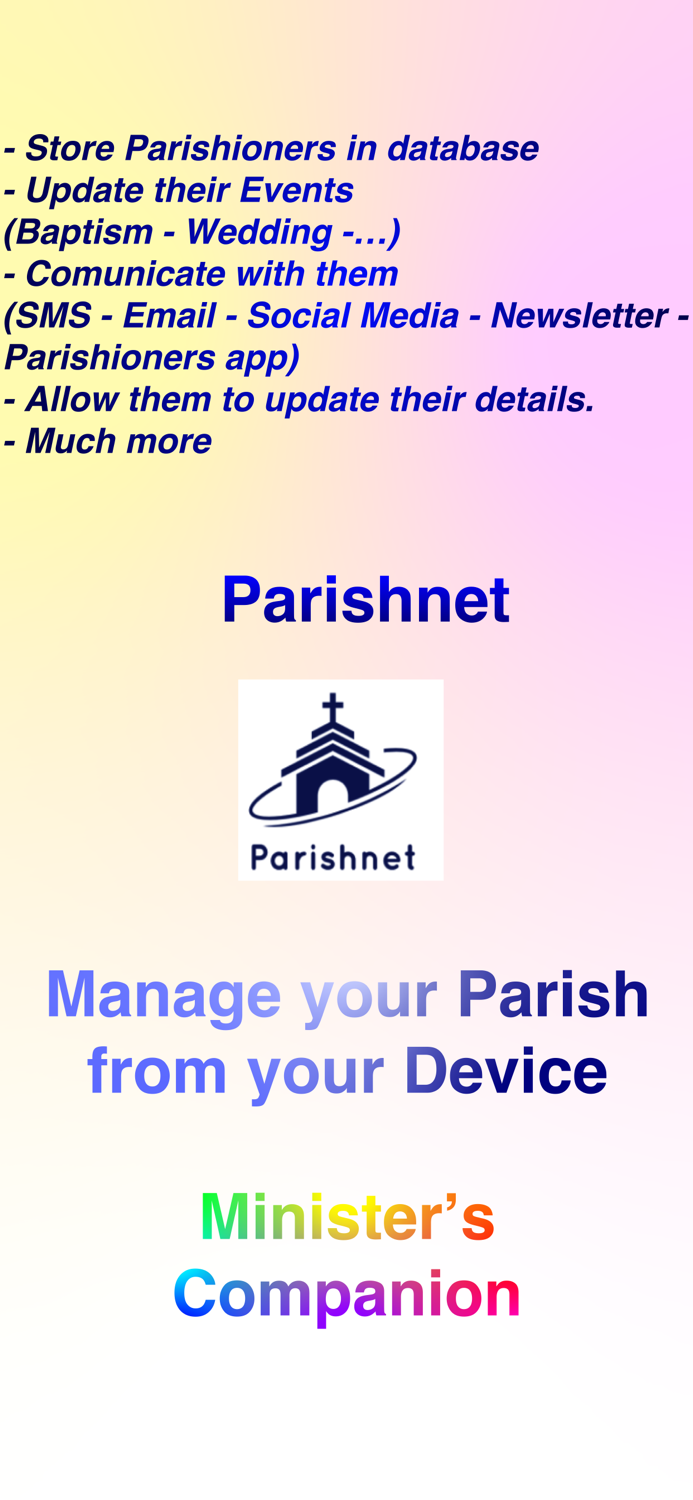 - Store Parishioners in database
- Update their Events
(Baptism - Wedding -…)
- Comunicate with them
(SMS - Email - Social Media - Newsletter - Parishioners app)
- Allow them to update their details.
- Much more

Parishnet

Parishnet

Manage your Parish from your Device

Minister's Companion